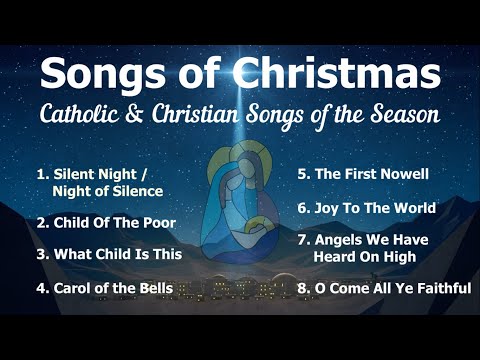 Songs of Christmas
Catholic & Christian Songs of the Season

1. Silent Night / Night of Silence

2. Child Of The Poor

3. What Child Is This

4. Carol of the Bells

5. The First Nowell

6. Joy To The World

7. Angels We Have Heard On High

8. O Come All Ye Faithful